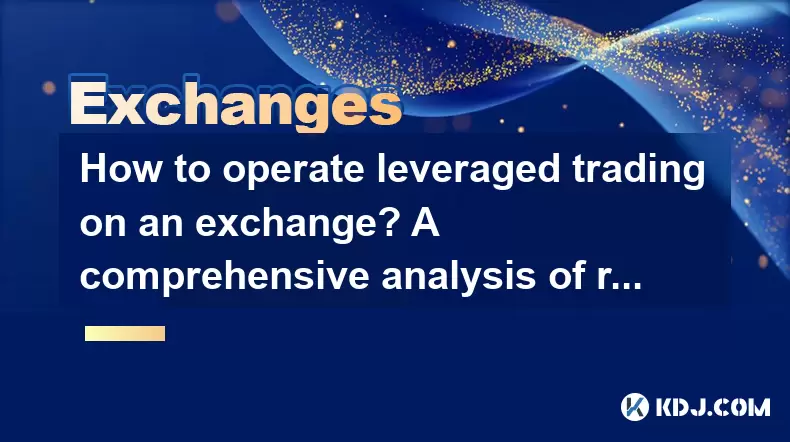 Exchanges

How to operate leveraged trading on an exchange? A comprehensive analysis of r...

KDJ.COM